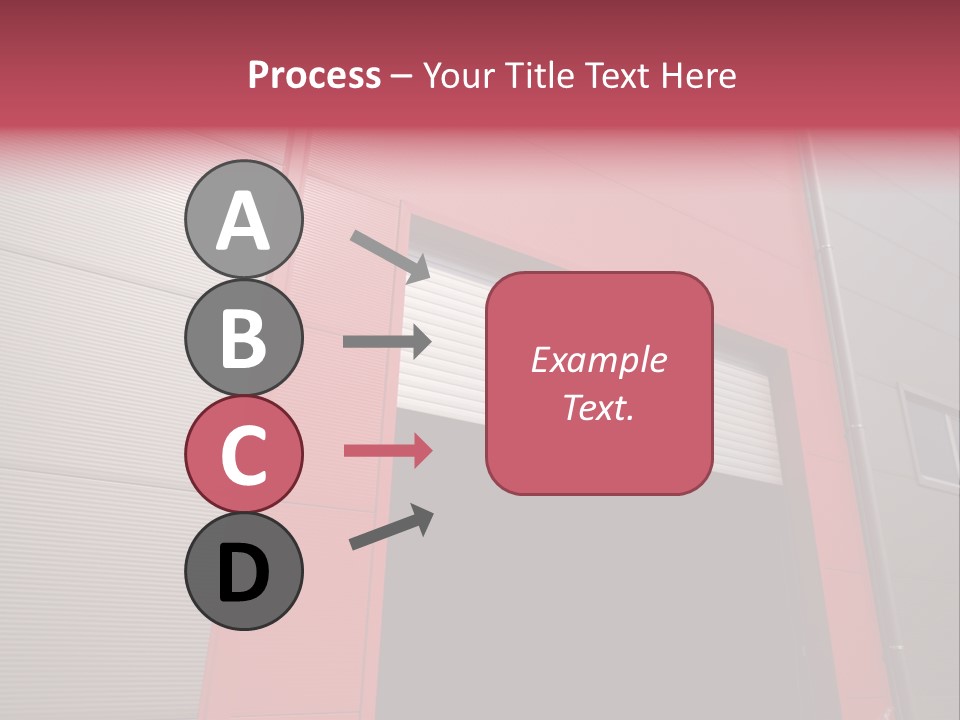 Process – Your Title Text Here

A

B

C

D

Example Text.